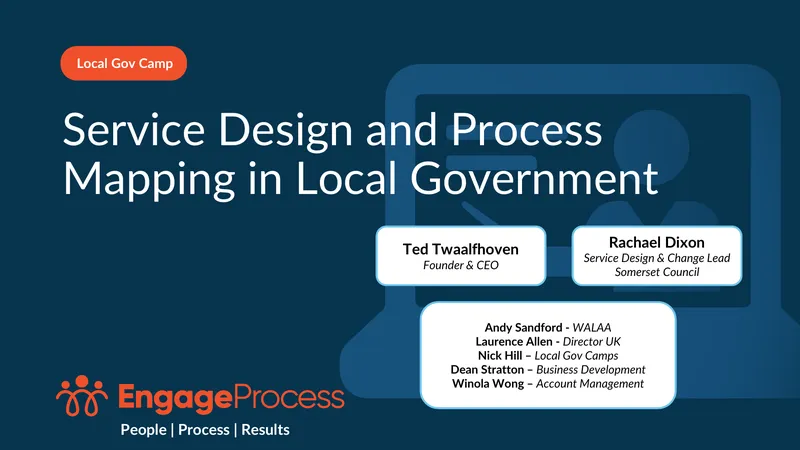 Local Gov Camp

Service Design and Process Mapping in Local Government

Ted Twaalfhoven
Founder & CEO

Rachael Dixon
Service Design & Change Lead
Somerset Council

Andy Sandford - WALAA
Laurence Allen - Director UK
Nick Hill – Local Gov Camps
Dean Stratton – Business Development
Winola Wong – Account Management

EngageProcess
People | Process | Results